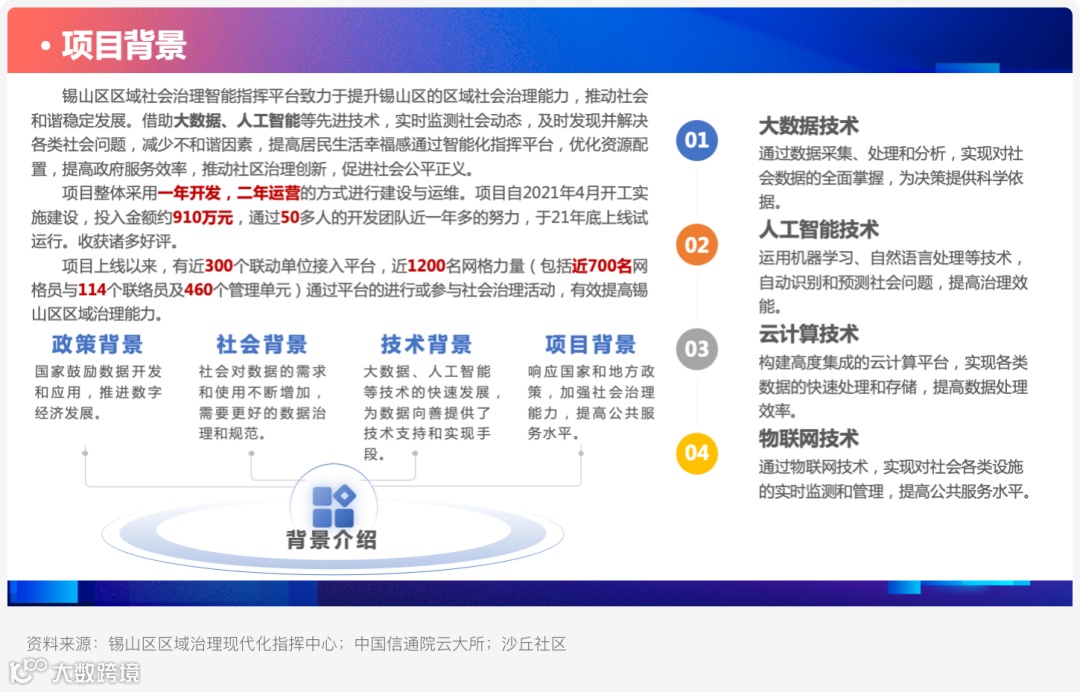 • 项目背景

锡山区区域社会治理智能指挥平台致力于提升锡山区的区域社会治理能力，推动社会和谐稳定发展。借助大数据、人工智能等先进技术，实时监测社会动态，及时发现并解决各类社会问题，减少不和谐因素，提高居民生活幸福感通过智能化指挥平台，优化资源配置，提高政府服务效率，推动社区治理创新，促进社会公平正义。

项目整体采用一年开发，二年运营的方式进行建设与运维。项目自2021年4月开工实施建设，投入金额约910万元，通过50多人的开发团队近一年多的努力，于21年底上线试运行。收获诸多好评。

项目上线以来，有近300个联动单位接入平台，近1200名网格力量（包括近700名网格员与114个联络员及460个管理单元）通过平台的进行或参与社会治理活动，有效提高锡山区区域治理能力。

政策背景
国家鼓励数据开发和应用，推进数字经济发展。

社会背景
社会对数据的需求和使用不断增加，需要更好的数据治理和规范。

技术背景
大数据、人工智能等技术的快速发展，为数据向善提供了技术支持和实现手段。

项目背景
响应国家和地方政策，加强社会治理能力，提高公共服务水平。

背景介绍

01
大数据技术
通过数据采集、处理和分析，实现对社会数据的全面掌握，为决策提供科学依据。

02
人工智能技术
运用机器学习、自然语言处理等技术，自动识别和预测社会问题，提高治理效能。

03
云计算技术
构建高度集成的云计算平台，实现各类数据的快速处理和存储，提高数据处理效率。

04
物联网技术
通过物联网技术，实现对社会各类设施的实时监测和管理，提高公共服务水平。

资料来源：锡山区区域治理现代化指挥中心；中国信通院云大所；沙丘社区

大数跨境